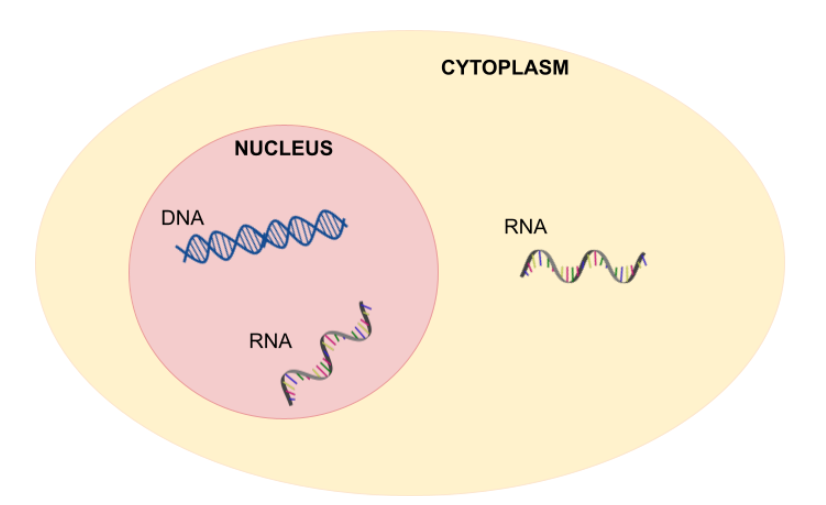 CYTOPLASM

NUCLEUS

DNA

RNA

RNA